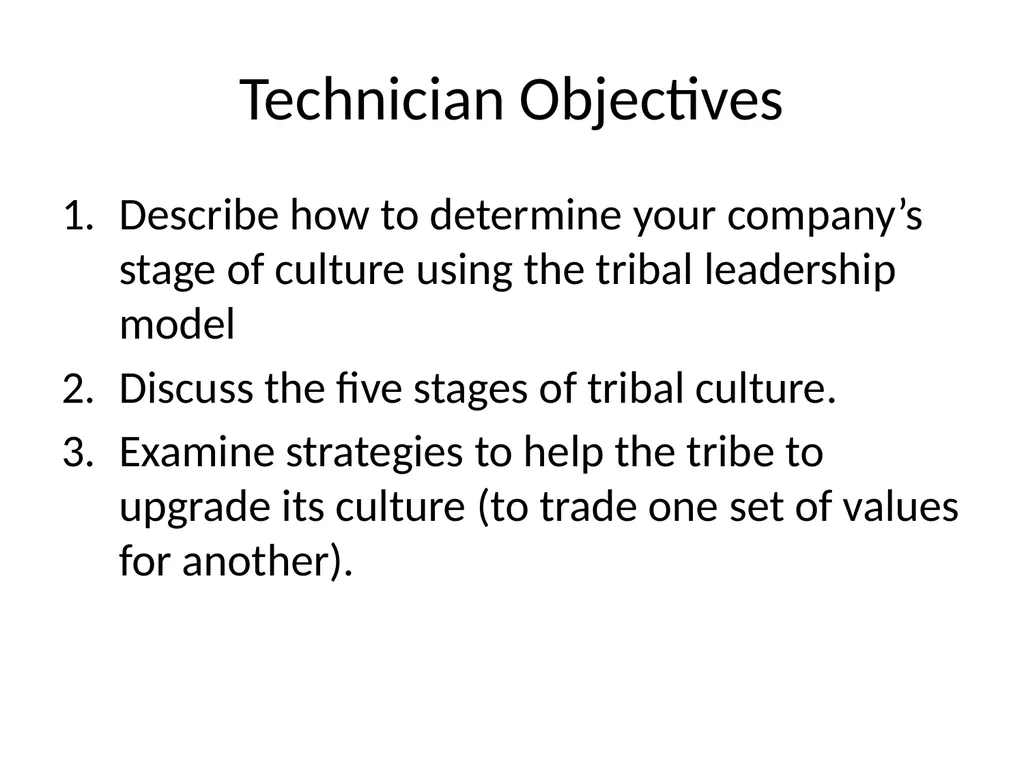 Technician Objectives

1. Describe how to determine your company’s stage of culture using the tribal leadership model
2. Discuss the five stages of tribal culture.
3. Examine strategies to help the tribe to upgrade its culture (to trade one set of values for another).